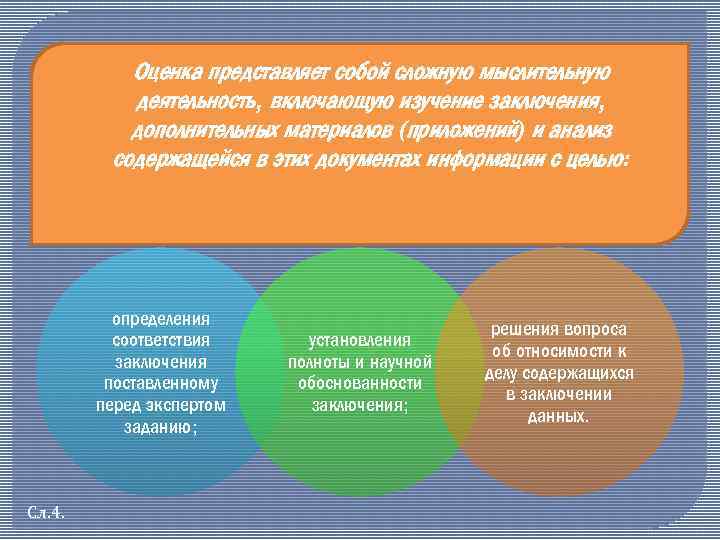 Оценка представляет собой сложную мыслительную деятельность, включающую изучение заключения, дополнительных материалов (приложений) и анализ содержащейся в этих документах информации с целью:

определения соответствия заключения поставленному перед экспертом заданию;

установления полноты и научной обоснованности заключения;

решения вопроса об относимости к делу содержащихся в заключении данных.

Сл.4.